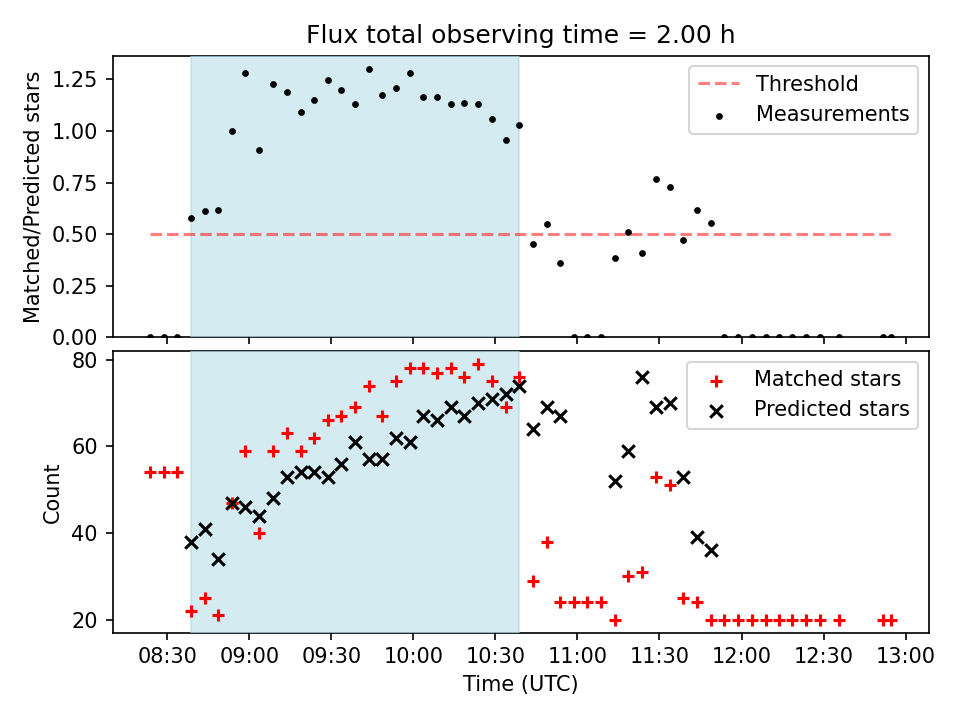 Flux total observing time = 2.00 h

Matched/Predicted stars

1.25
1.00
0.75
0.50
0.25
0.00

Threshold
Measurements

Count

80
60
40
20

Matched stars
Predicted stars

08:30 09:00 09:30 10:00 10:30 11:00 11:30 12:00 12:30 13:00

Time (UTC)